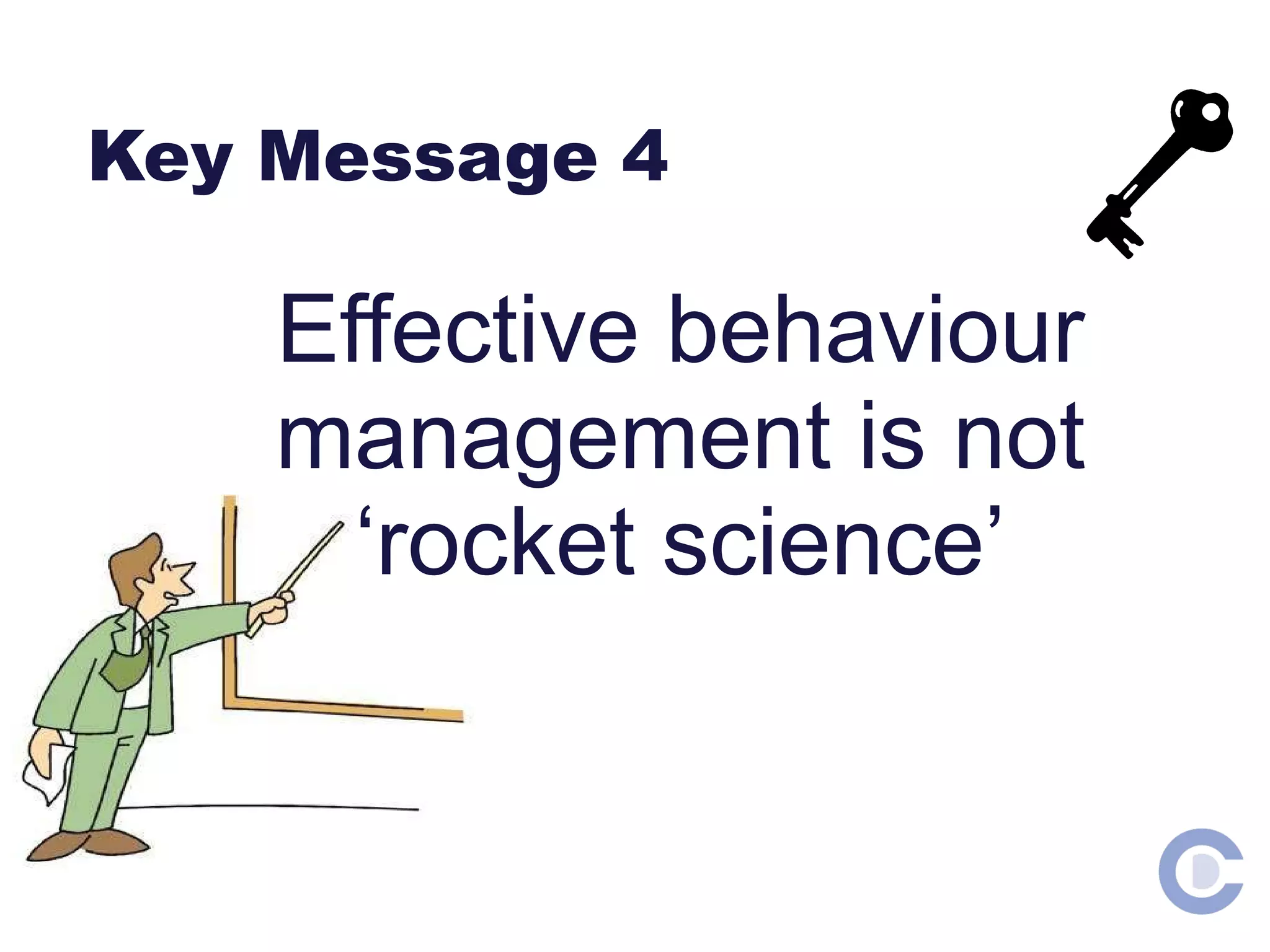 Key Message 4

Effective behaviour management is not ‘rocket science’